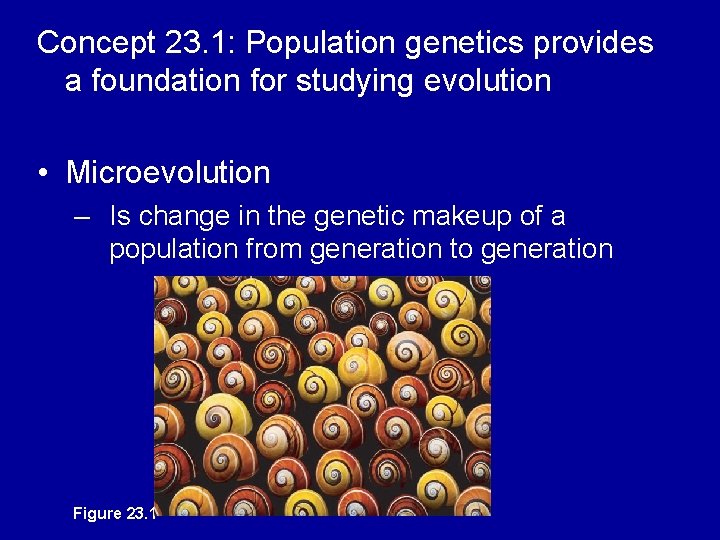 Concept 23.1: Population genetics provides a foundation for studying evolution

• Microevolution

– Is change in the genetic makeup of a population from generation to generation

Figure 23.1